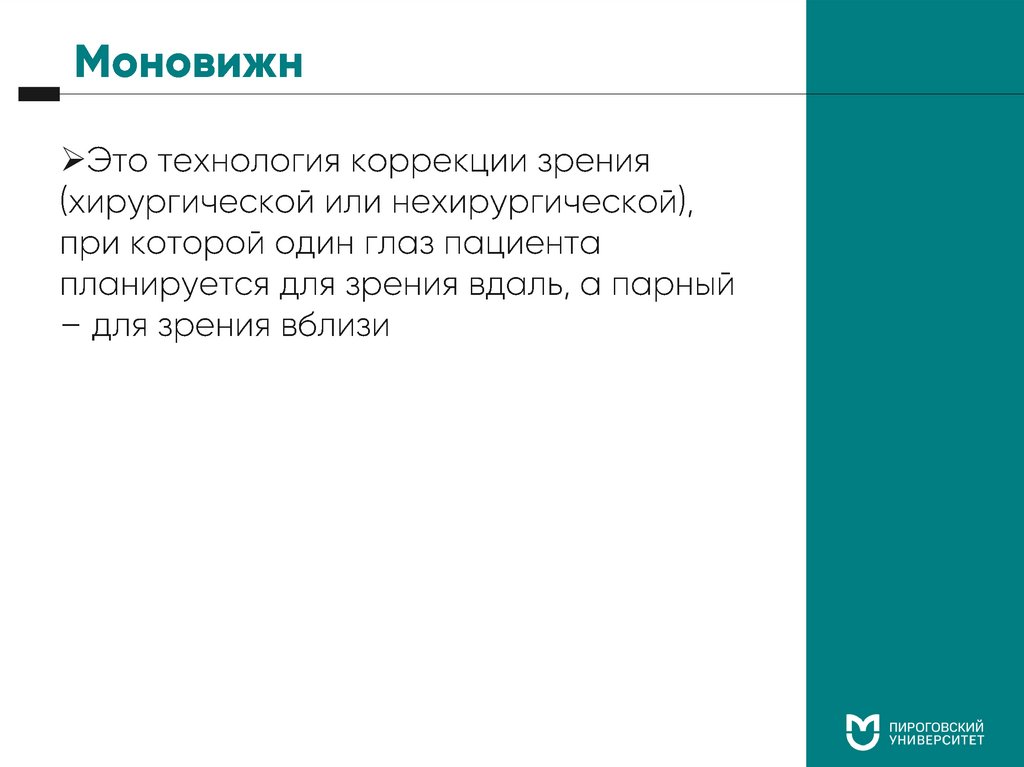 Моновижн

➢Это технология коррекции зрения (хирургической или нехирургической), при которой один глаз пациента планируется для зрения вдаль, а парный – для зрения вблизи

ПИРОГОВСКИЙ УНИВЕРСИТЕТ